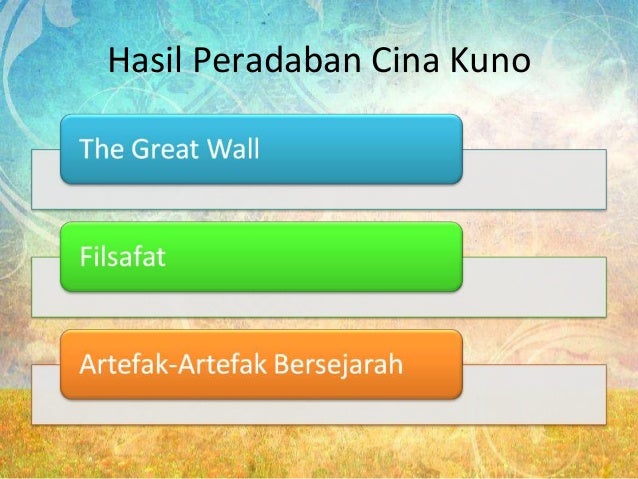 Hasil Peradaban Cina Kuno

The Great Wall

Filsafat

Artefak-Artefak Bersejarah